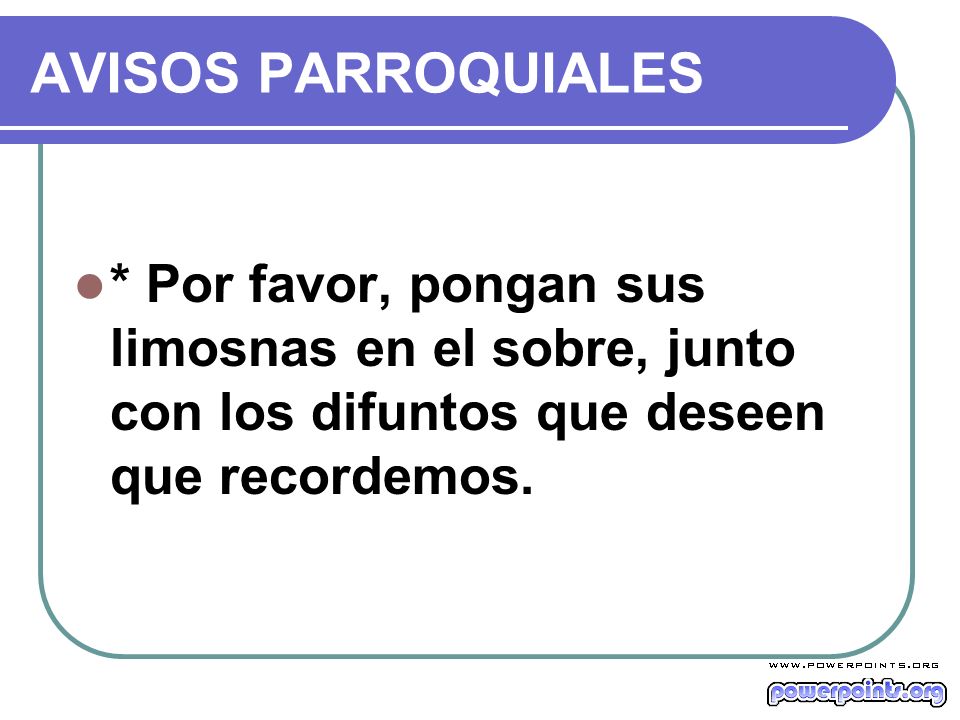 AVISOS PARROQUIALES

* Por favor, pongan sus limosnas en el sobre, junto con los difuntos que deseen que recordemos.

WWW.POWERPOINTS.ORG
powerpoints.org